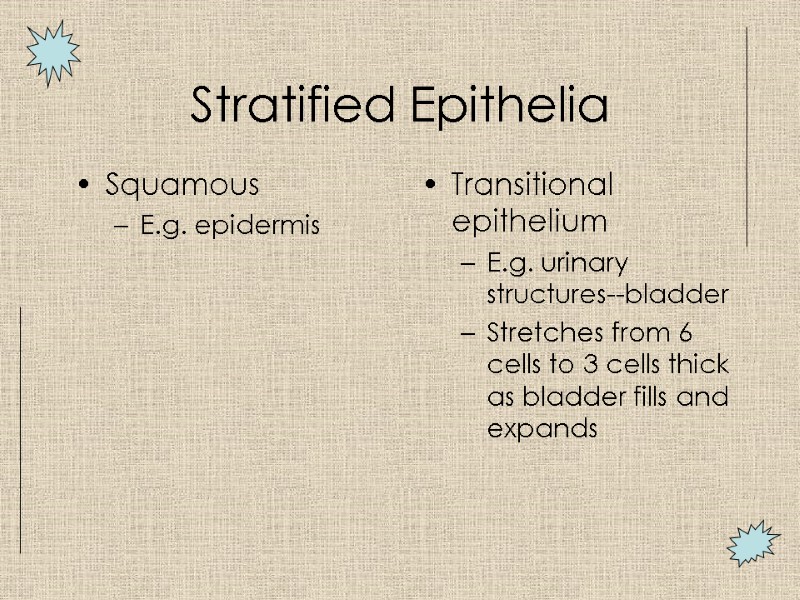 Stratified Epithelia

• Squamous
– E.g. epidermis

• Transitional epithelium
– E.g. urinary structures--bladder
– Stretches from 6 cells to 3 cells thick as bladder fills and expands